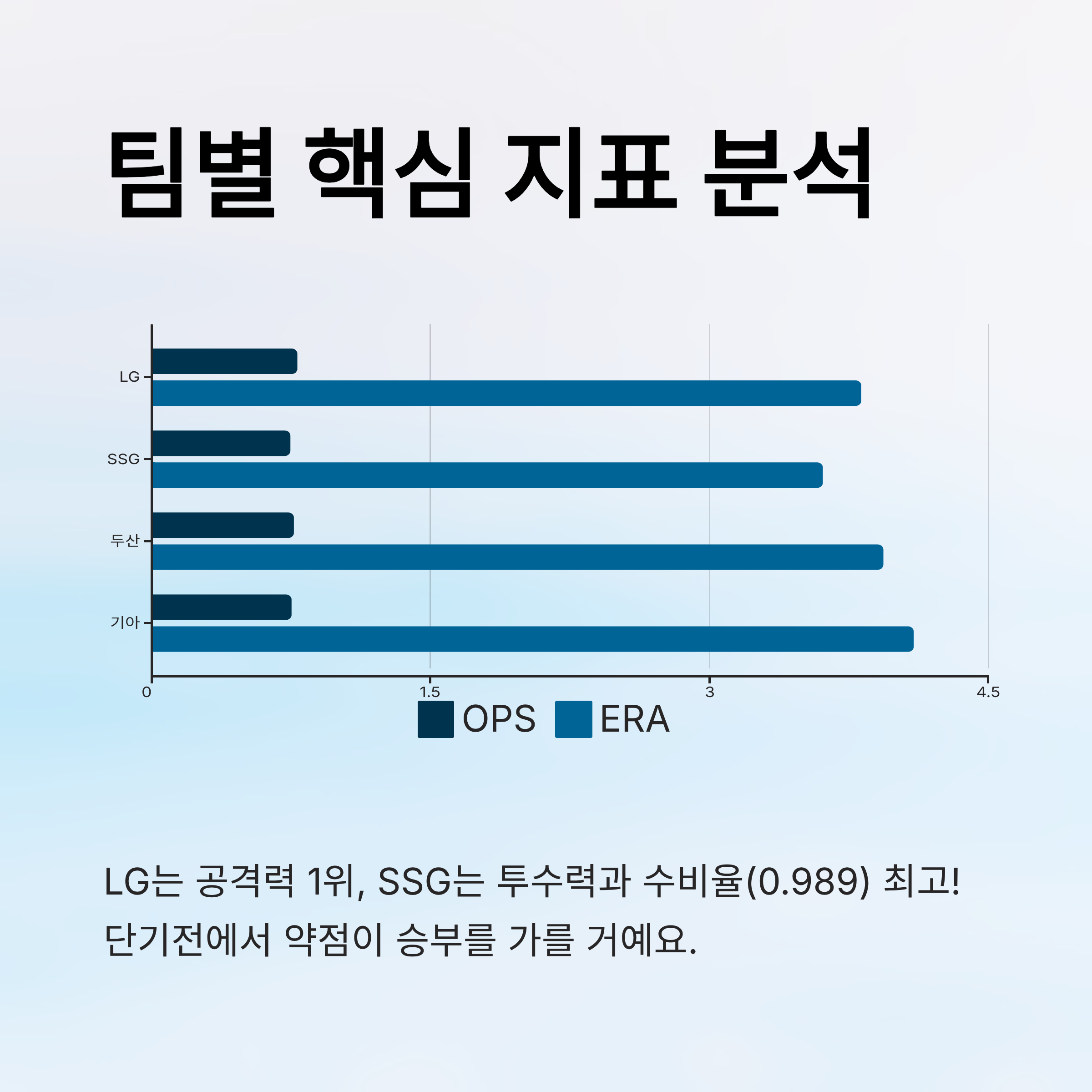 팀별 핵심 지표 분석

LG
SSG
두산
기아

0
1.5
3
4.5

OPS ERA

LG는 공격력 1위, SSG는 투수력과 수비율(0.989) 최고!
단기전에서 약점이 승부를 가를 거예요.